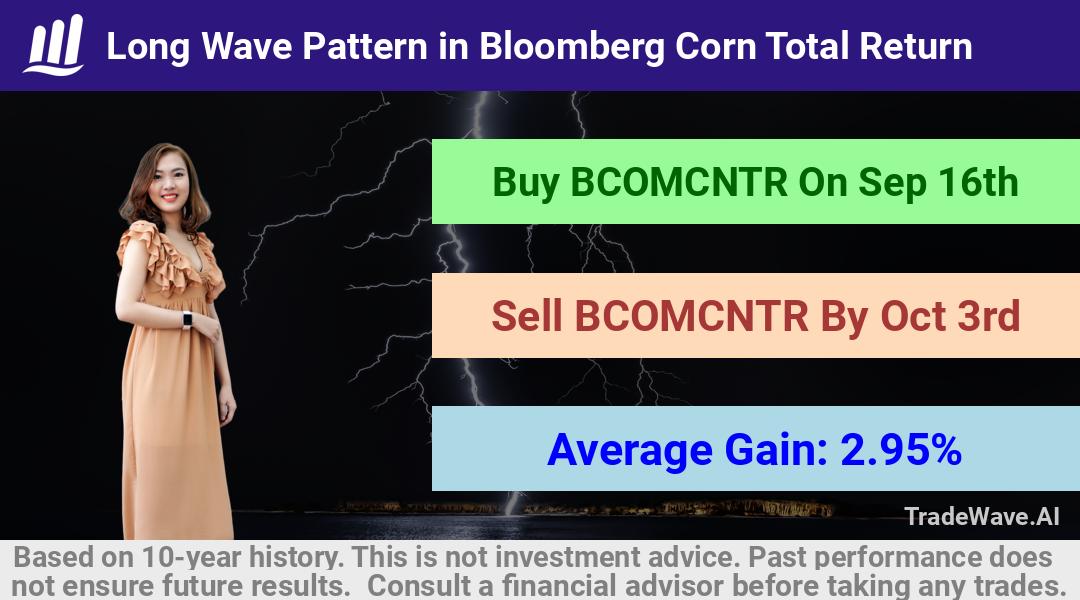 Long Wave Pattern in Bloomberg Corn Total Return

Buy BCOMCNTR On Sep 16th

Sell BCOMCNTR By Oct 3rd

Average Gain: 2.95%

TradeWave.AI

Based on 10-year history. This is not investment advice. Past performance does not ensure future results. Consult a financial advisor before taking any trades.